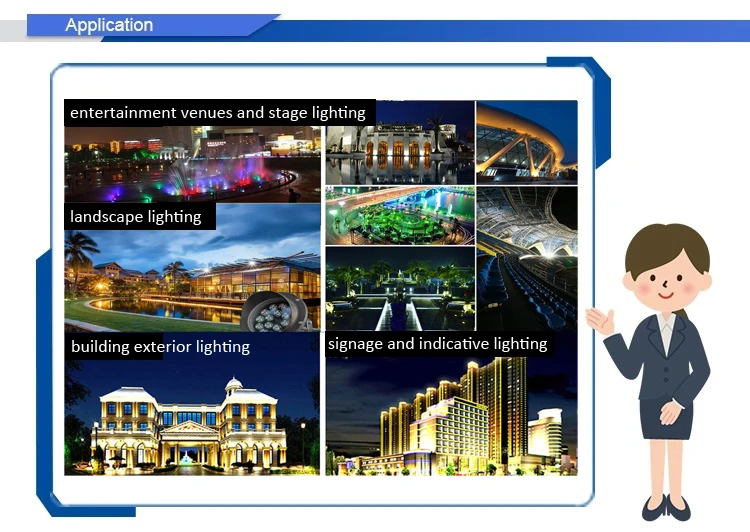 Application

entertainment venues and stage lighting

landscape lighting

building exterior lighting

signage and indicative lighting